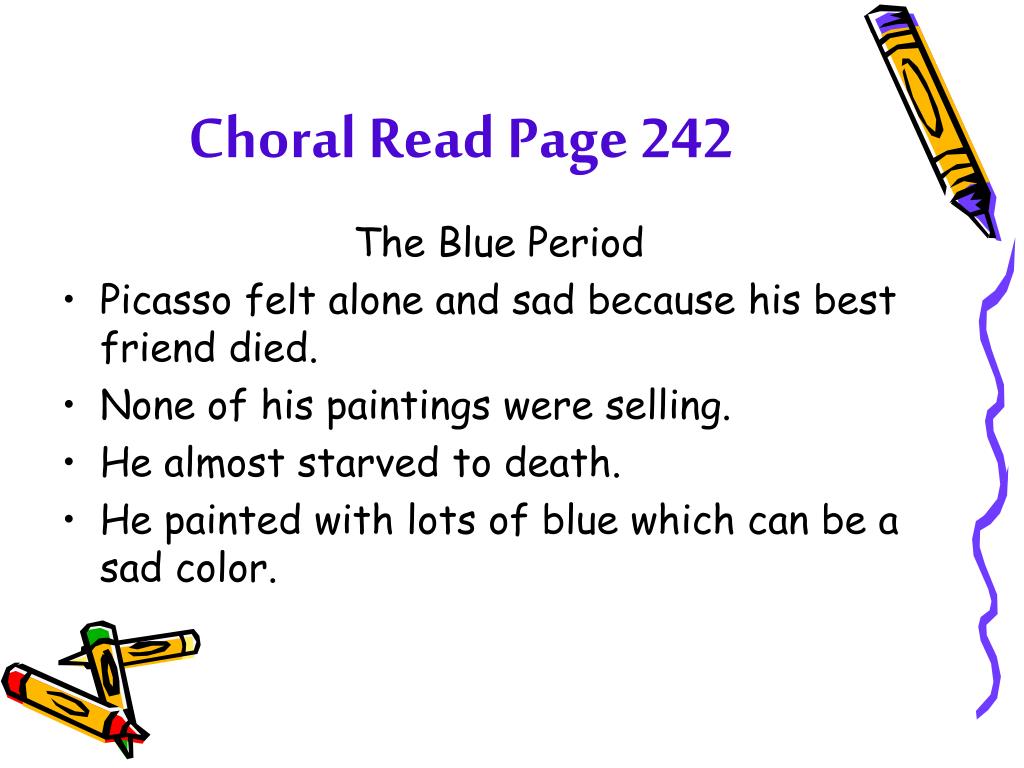 Choral Read Page 242

The Blue Period

• Picasso felt alone and sad because his best friend died.
• None of his paintings were selling.
• He almost starved to death.
• He painted with lots of blue which can be a sad color.